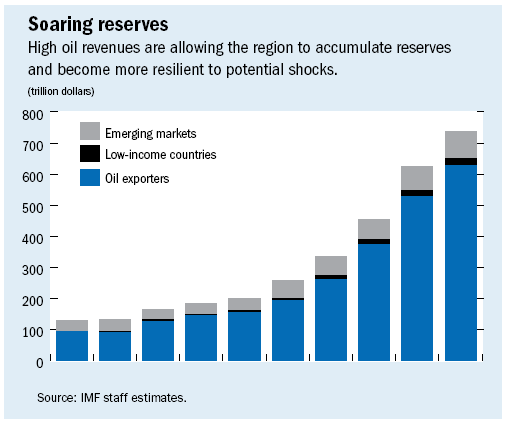 Soaring reserves
High oil revenues are allowing the region to accumulate reserves and become more resilient to potential shocks.

(trillion dollars)

800
700
600
500
400
300
200
100
0

Emerging markets
Low-income countries
Oil exporters

Source: IMF staff estimates.